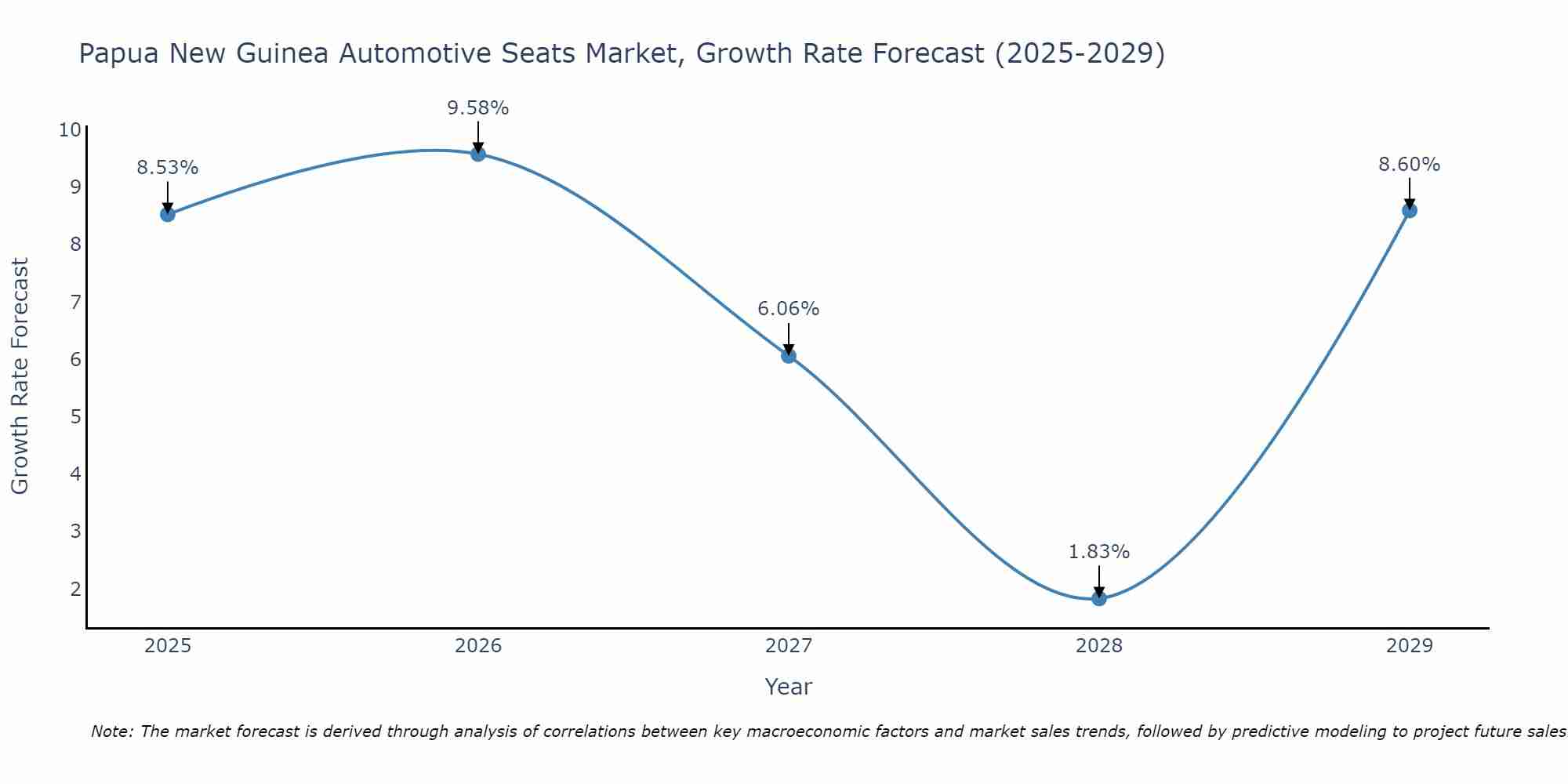 Papua New Guinea Automotive Seats Market, Growth Rate Forecast (2025-2029)

Growth Rate Forecast

10
9
8
7
6
5
4
3
2

8.53%
9.58%
6.06%
1.83%
8.60%

2025
2026
2027
2028
2029

Year

Note: The market forecast is derived through analysis of correlations between key macroeconomic factors and market sales trends, followed by predictive modeling to project future sales